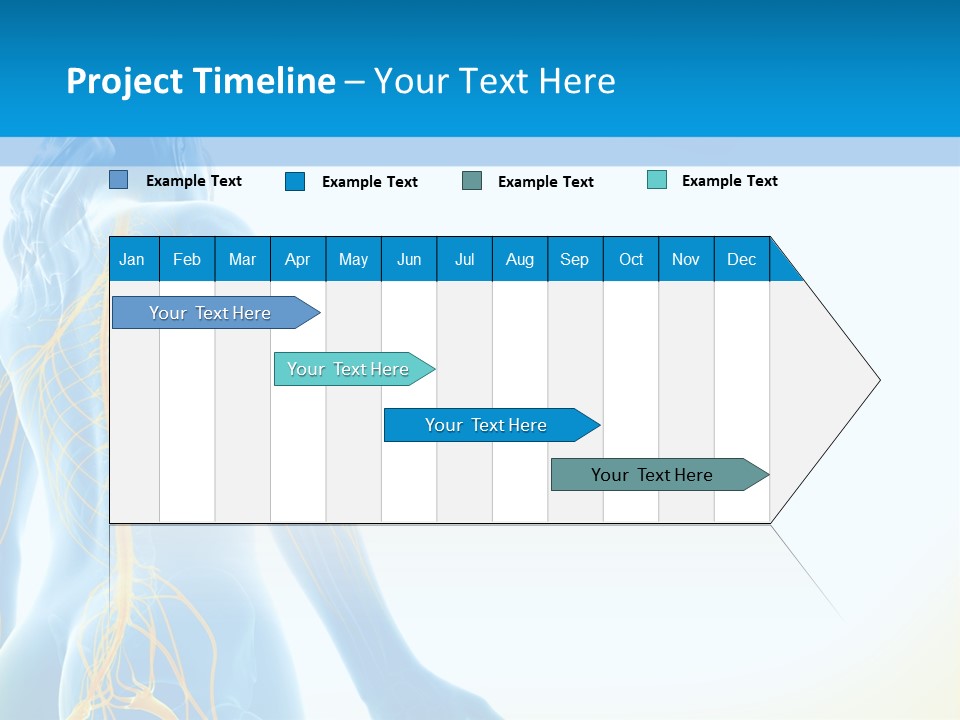 Project Timeline – Your Text Here

Example Text Example Text Example Text Example Text

Jan Feb Mar Apr May Jun Jul Aug Sep Oct Nov Dec

Your Text Here

Your Text Here

Your Text Here

Your Text Here